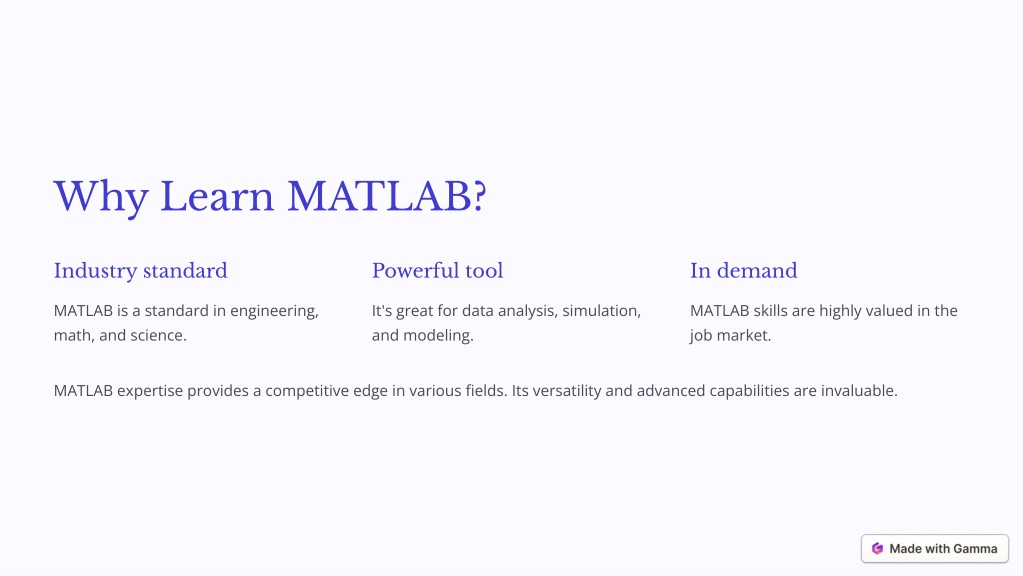 Why Learn MATLAB?

Industry standard

MATLAB is a standard in engineering, math, and science.

Powerful tool

It's great for data analysis, simulation, and modeling.

In demand

MATLAB skills are highly valued in the job market.

MATLAB expertise provides a competitive edge in various fields. Its versatility and advanced capabilities are invaluable.

Made with Gamma